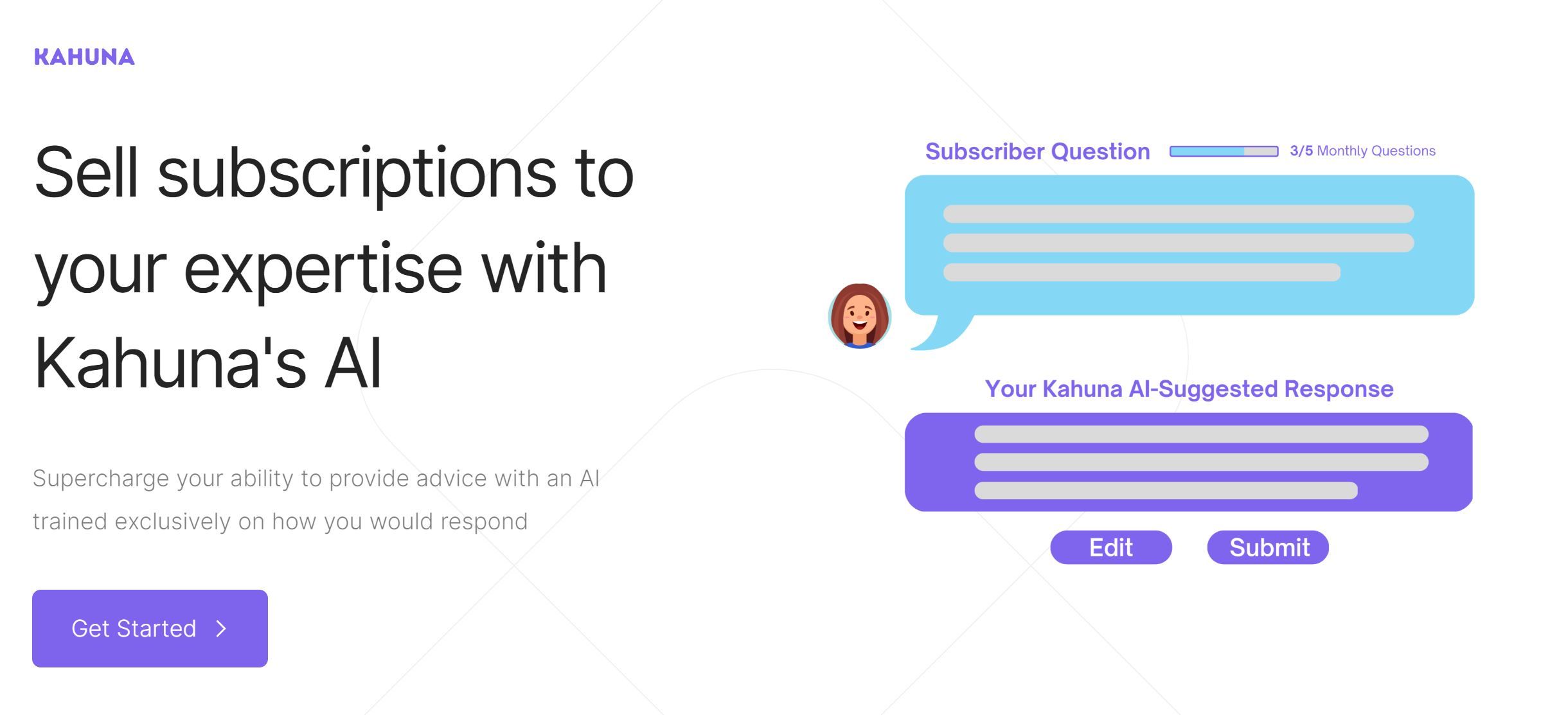 KAHUNA

Sell subscriptions to your expertise with Kahuna's AI

Supercharge your ability to provide advice with an AI trained exclusively on how you would respond

Get Started >

Subscriber Question 3/5 Monthly Questions

Your Kahuna AI-Suggested Response

Edit Submit